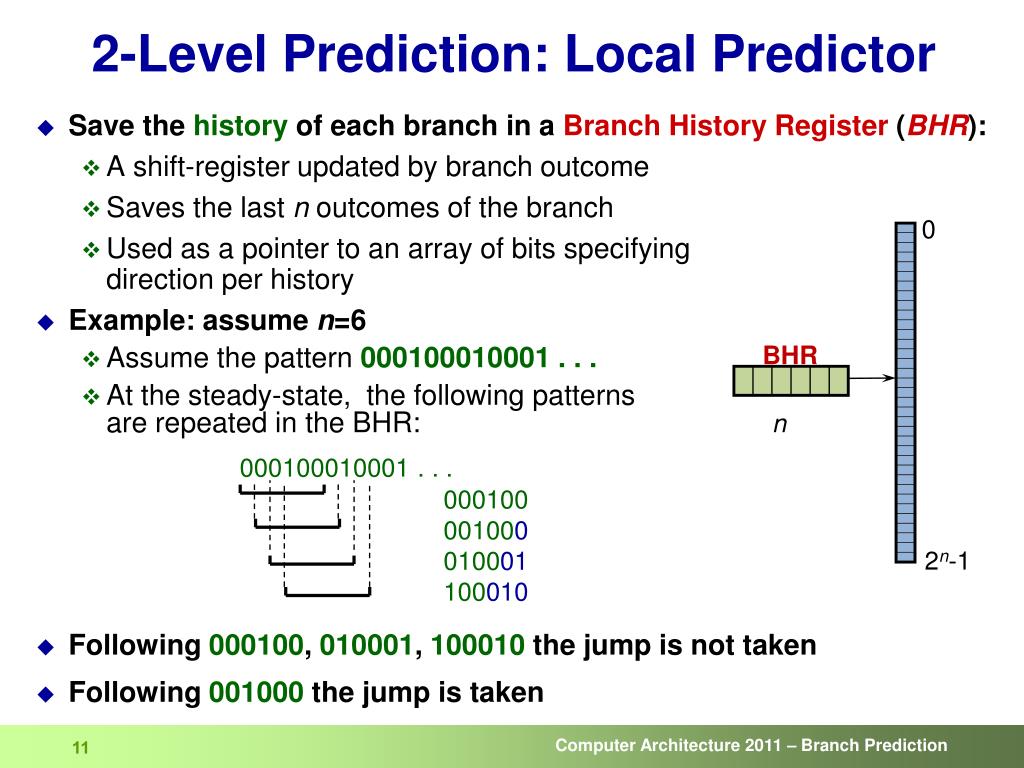 2-Level Prediction: Local Predictor

Save the history of each branch in a Branch History Register (BHR):

A shift-register updated by branch outcome

Saves the last n outcomes of the branch

Used as a pointer to an array of bits specifying direction per history

Example: assume n=6

Assume the pattern 000100010001 . . .

At the steady-state, the following patterns are repeated in the BHR:

000100010001 . . .

000100
001000
010001
100010

BHR

n

0

$2^n$-1

Following 000100, 010001, 100010 the jump is not taken

Following 001000 the jump is taken

11

Computer Architecture 2011 – Branch Prediction